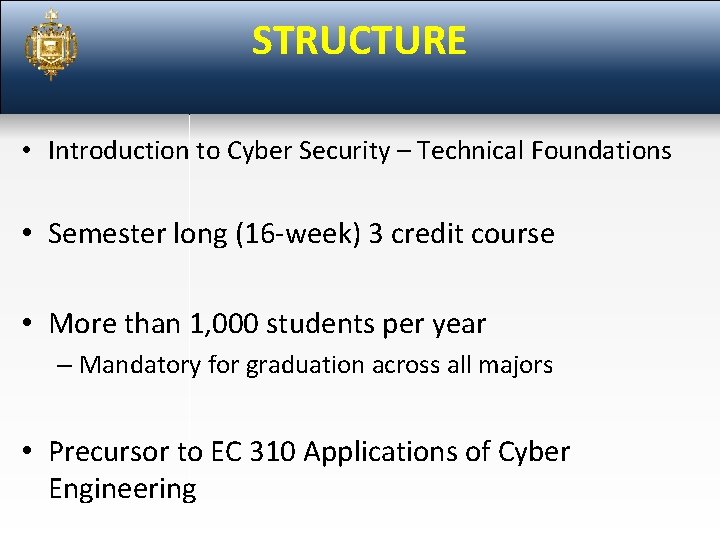 STRUCTURE

• Introduction to Cyber Security – Technical Foundations

• Semester long (16-week) 3 credit course

• More than 1,000 students per year
– Mandatory for graduation across all majors

• Precursor to EC 310 Applications of Cyber Engineering